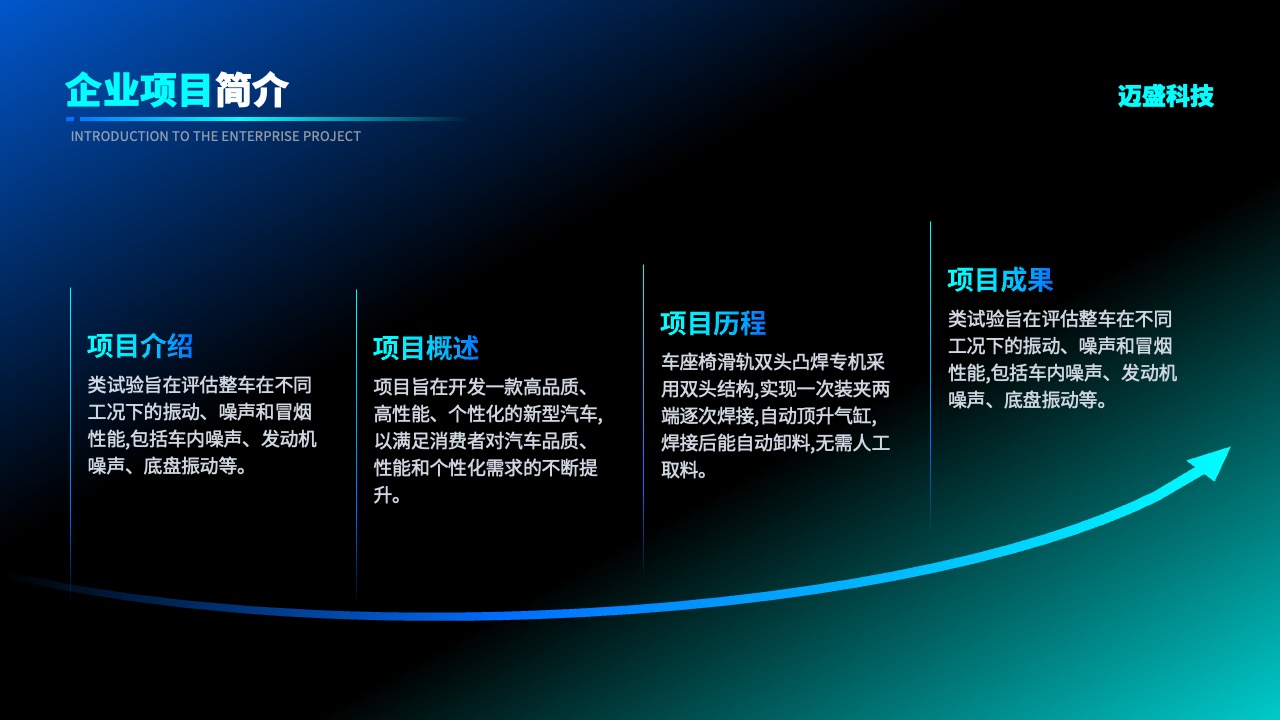 企业项目简介

INTRODUCTION TO THE ENTERPRISE PROJECT

迈盛科技

项目介绍

类试验旨在评估整车在不同工况下的振动、噪声和冒烟性能,包括车内噪声、发动机噪声、底盘振动等。

项目概述

项目旨在开发一款高品质、高性能、个性化的新型汽车,以满足消费者对汽车品质、性能和个性化需求的不断提升。

项目历程

车座椅滑轨双头凸焊专机采用双头结构,实现一次装夹两端逐次焊接,自动顶升气缸,焊接后能自动卸料,无需人工取料。

项目成果

类试验旨在评估整车在不同工况下的振动、噪声和冒烟性能,包括车内噪声、发动机噪声、底盘振动等。